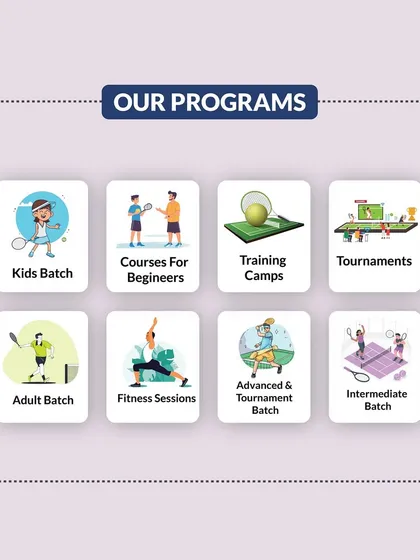 OUR PROGRAMS

Kids Batch

Courses For Begineers

Training Camps

Tournaments

Adult Batch

Fitness Sessions

Advanced & Tournament Batch

Intermediate Batch